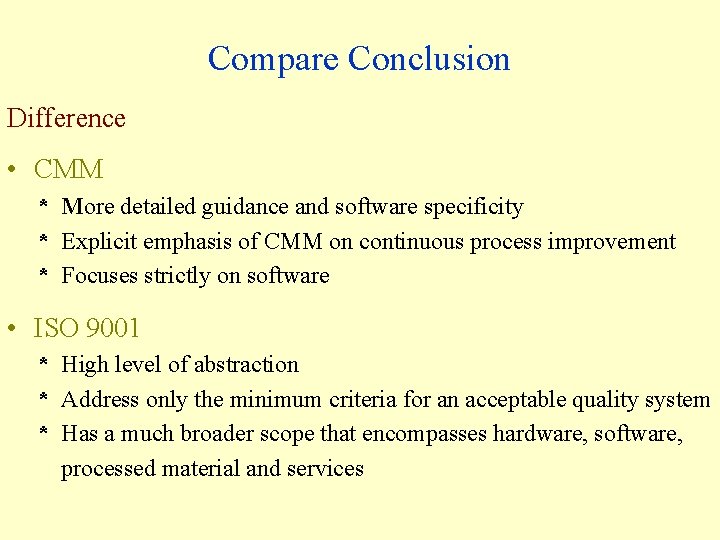 Compare Conclusion

Difference

• CMM

* More detailed guidance and software specificity
* Explicit emphasis of CMM on continuous process improvement
* Focuses strictly on software

• ISO 9001

* High level of abstraction
* Address only the minimum criteria for an acceptable quality system
* Has a much broader scope that encompasses hardware, software, processed material and services